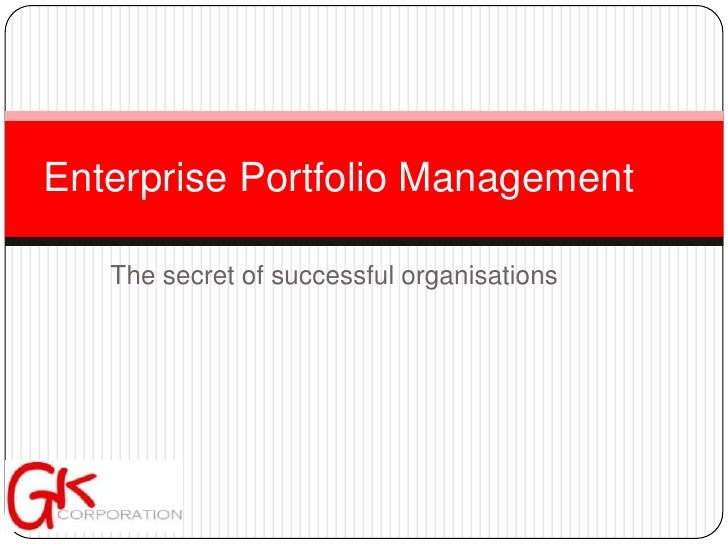 Enterprise Portfolio Management

The secret of successful organisations

GK
CORPORATION